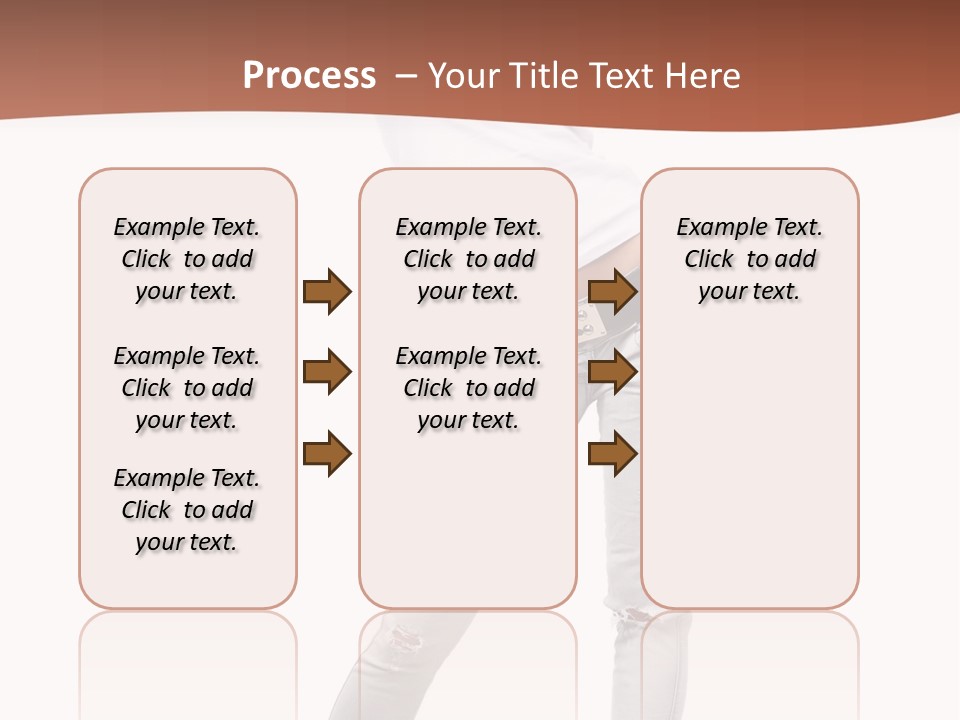 Process – Your Title Text Here

Example Text. Click to add your text.

Example Text. Click to add your text.

Example Text. Click to add your text.

Example Text. Click to add your text.

Example Text. Click to add your text.

Example Text. Click to add your text.